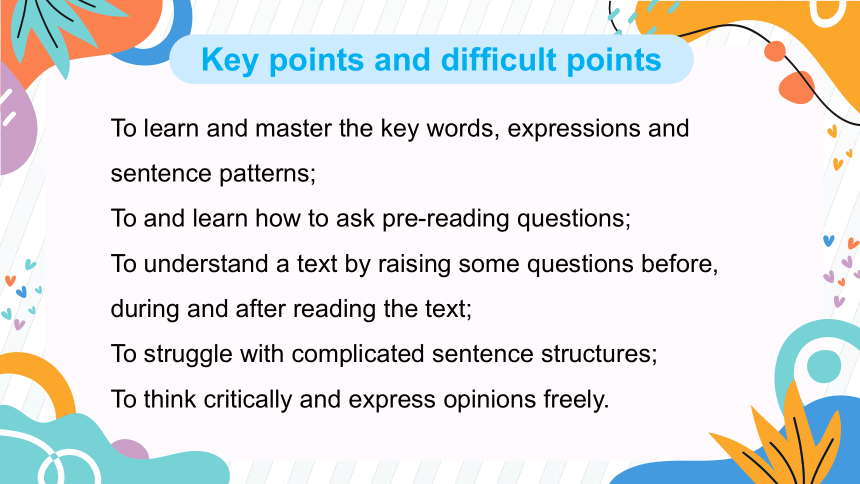 Key points and difficult points

To learn and master the key words, expressions and sentence patterns;
To and learn how to ask pre-reading questions;
To understand a text by raising some questions before, during and after reading the text;
To struggle with complicated sentence structures;
To think critically and express opinions freely.